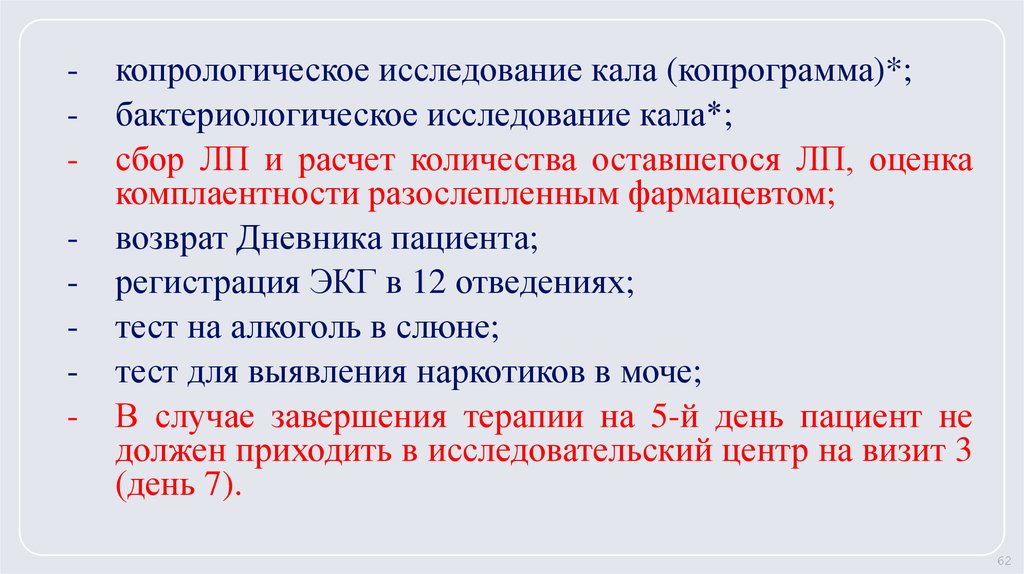 - копрологическое исследование кала (копрограмма)*;
- бактериологическое исследование кала*;
- сбор ЛП и расчет количества оставшегося ЛП, оценка комплаентности разослепленным фармацевтом;
- возврат Дневника пациента;
- регистрация ЭКГ в 12 отведениях;
- тест на алкоголь в слюне;
- тест для выявления наркотиков в моче;
- В случае завершения терапии на 5-й день пациент не должен приходить в исследовательский центр на визит 3 (день 7).

62